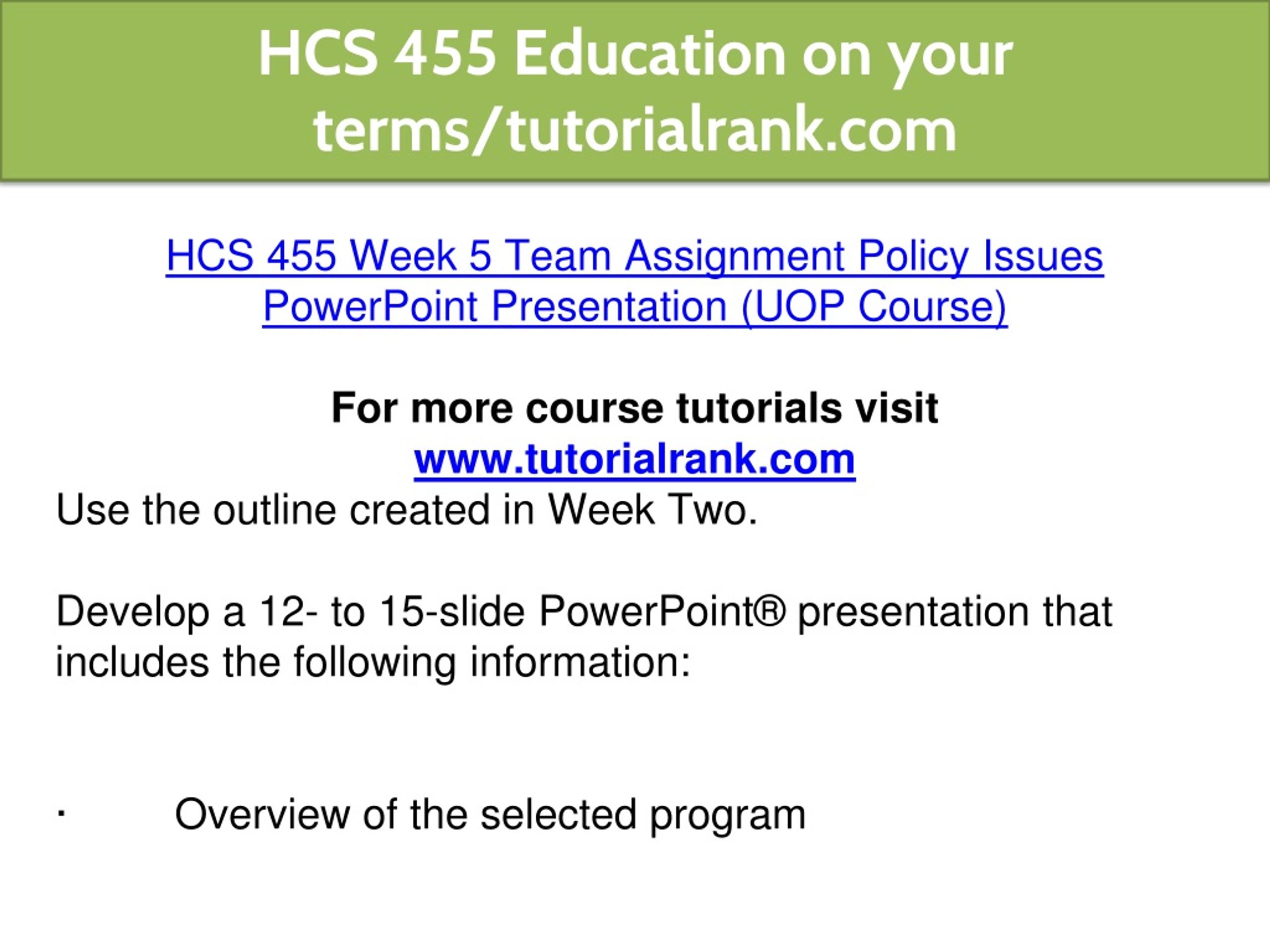 HCS 455 Education on your terms/tutorialrank.com

HCS 455 Week 5 Team Assignment Policy Issues PowerPoint Presentation (UOP Course)

For more course tutorials visit
www.tutorialrank.com

Use the outline created in Week Two.

Develop a 12- to 15-slide PowerPoint® presentation that includes the following information:

· Overview of the selected program